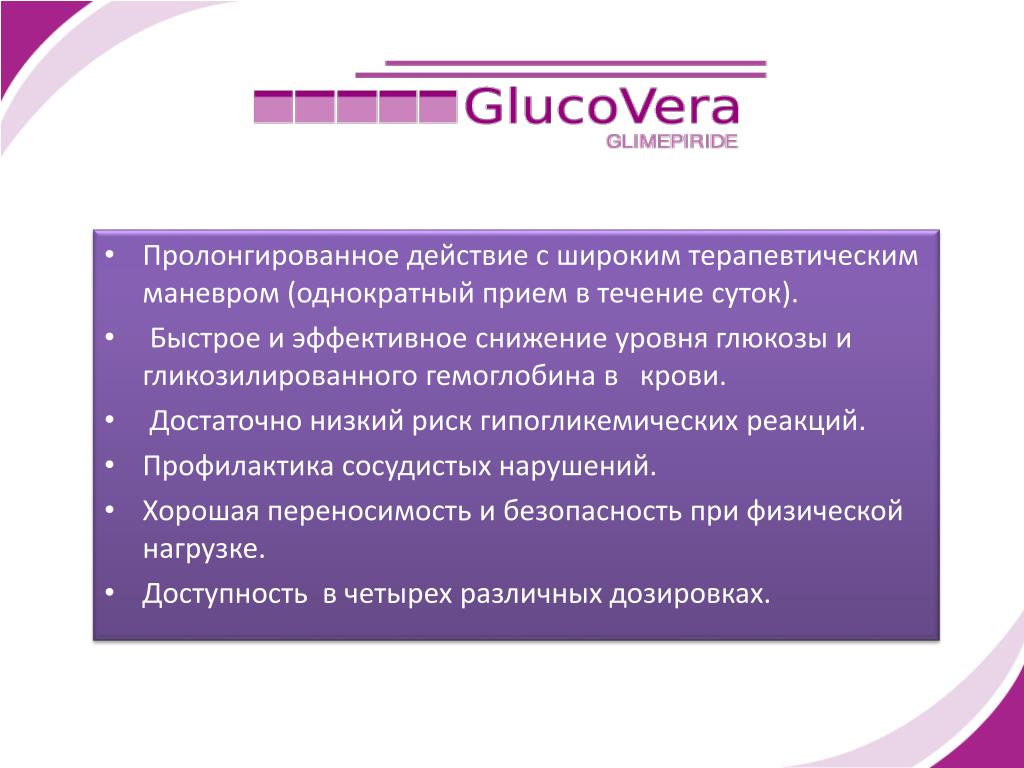 GlucoVera
GLIMEPIRIDE

• Пролонгированное действие с широким терапевтическим маневром (однократный прием в течение суток).
• Быстрое и эффективное снижение уровня глюкозы и гликозилированного гемоглобина в крови.
• Достаточно низкий риск гипогликемических реакций.
• Профилактика сосудистых нарушений.
• Хорошая переносимость и безопасность при физической нагрузке.
• Доступность в четырех различных дозировках.